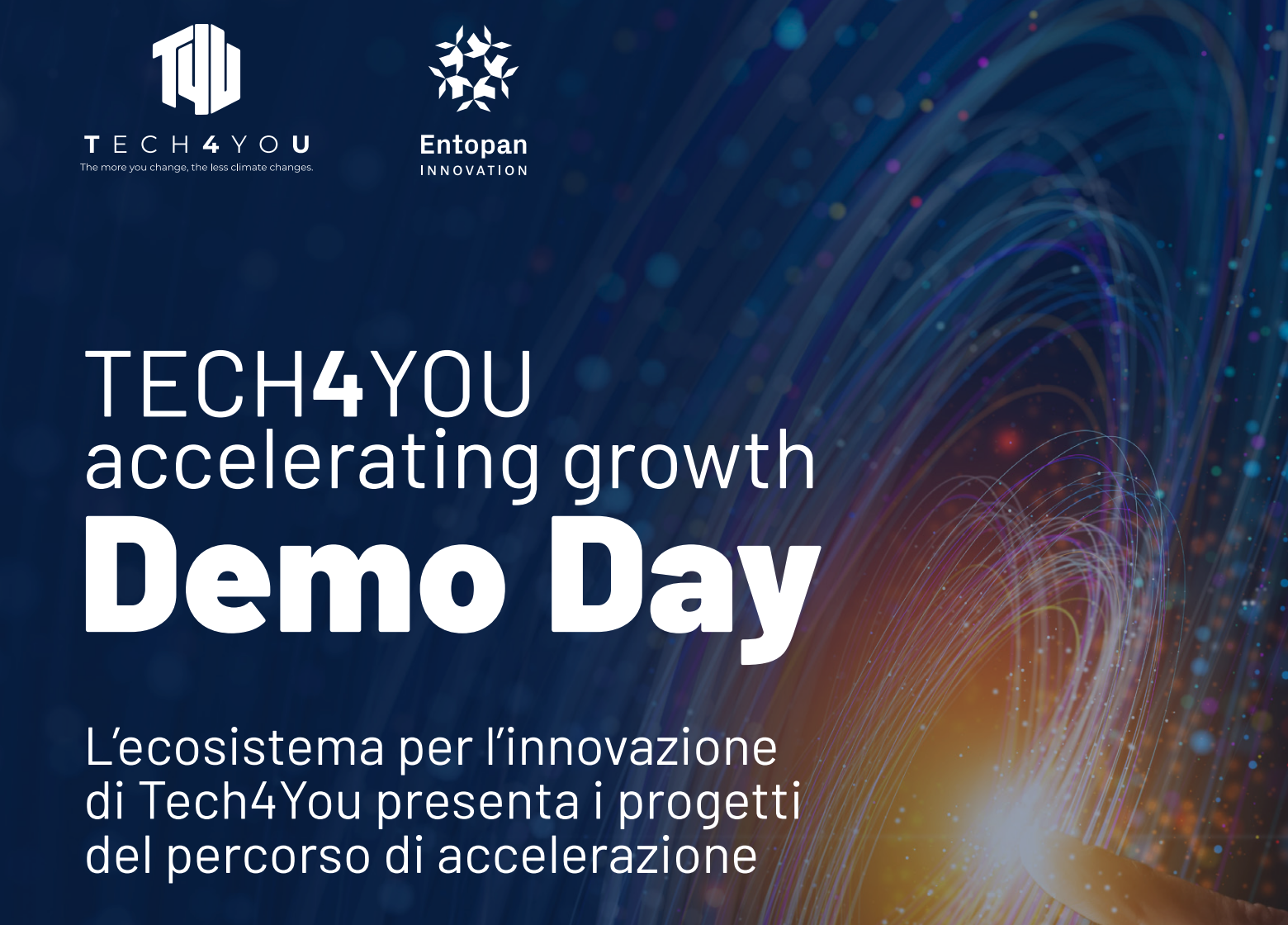 T4U
TECH4YOU
The more you change, the less climate changes.

Entopan
INNOVATION

TECH4YOU
accelerating growth
Demo Day

L'ecosistema per l'innovazione di Tech4You presenta i progetti del percorso di accelerazione